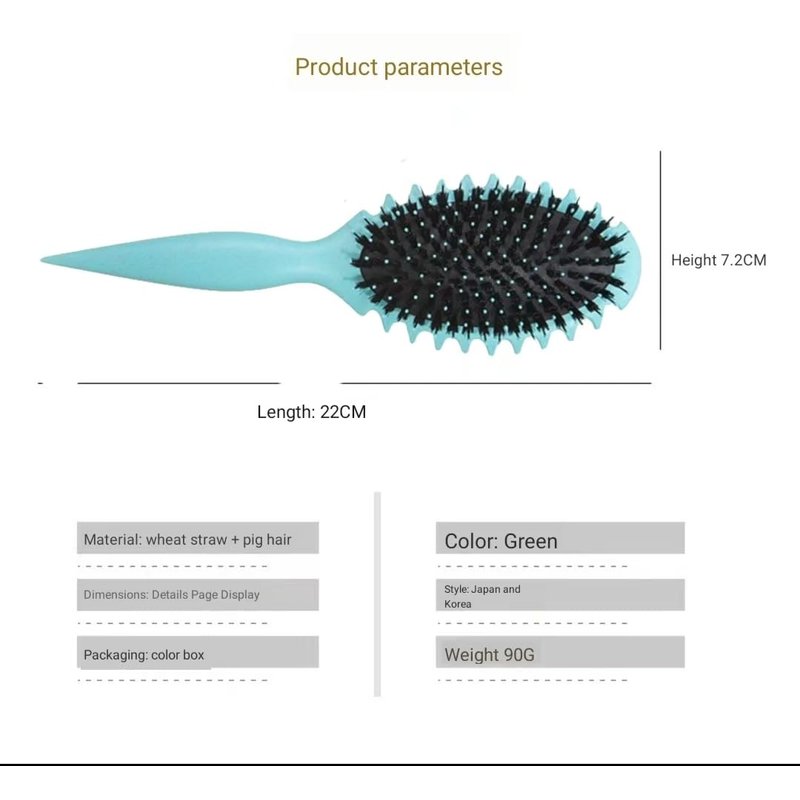 Product parameters

Height 7.2CM

Length: 22CM

Material: wheat straw + pig hair

Dimensions: Details Page Display

Packaging: color box

Color: Green

Style: Japan and Korea

Weight 90G